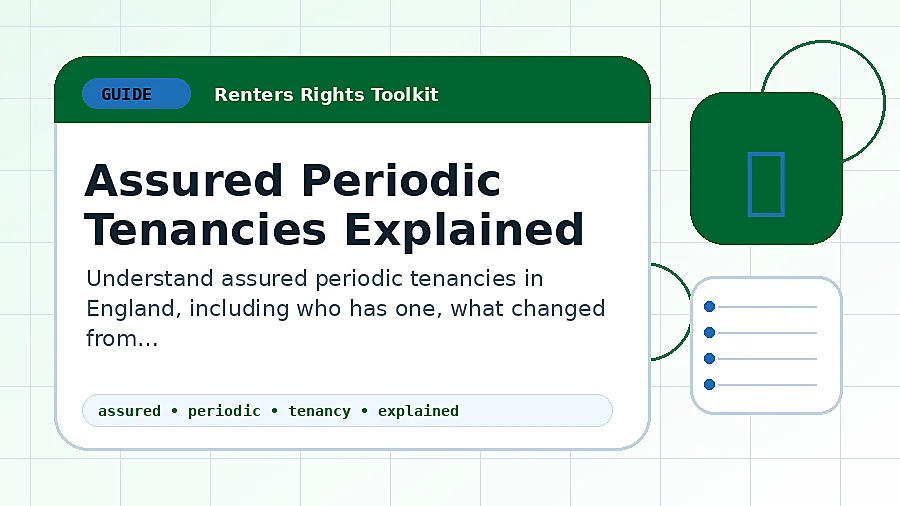 GUIDE

Renters Rights Toolkit

Assured Periodic Tenancies Explained

Understand assured periodic tenancies in England, including who has one, what changed from...

assured • periodic • tenancy • explained